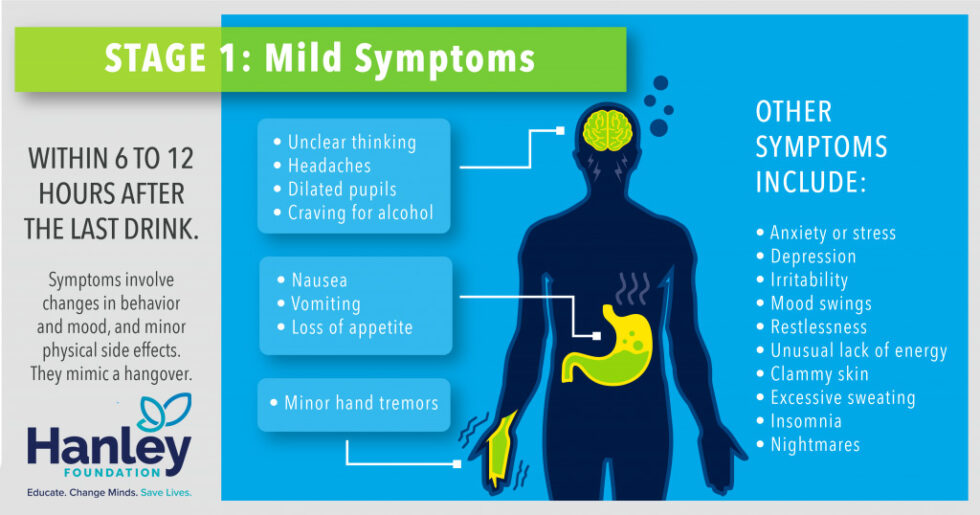 STAGE 1: Mild Symptoms

WITHIN 6 TO 12 HOURS AFTER THE LAST DRINK.

Symptoms involve changes in behavior and mood, and minor physical side effects. They mimic a hangover.

Hanley FOUNDATION
Educate. Change Minds. Save Lives.

• Unclear thinking
• Headaches
• Dilated pupils
• Craving for alcohol

• Nausea
• Vomiting
• Loss of appetite

• Minor hand tremors

OTHER SYMPTOMS INCLUDE:

• Anxiety or stress
• Depression
• Irritability
• Mood swings
• Restlessness
• Unusual lack of energy
• Clammy skin
• Excessive sweating
• Insomnia
• Nightmares